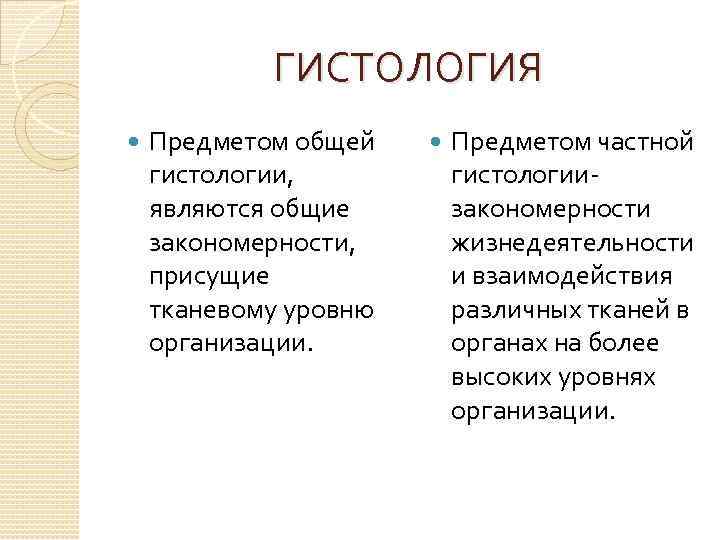 ГИСТОЛОГИЯ

Предметом общей гистологии, являются общие закономерности, присущие тканевому уровню организации.

Предметом частной гистологии- закономерности жизнедеятельности и взаимодействия различных тканей в органах на более высоких уровнях организации.